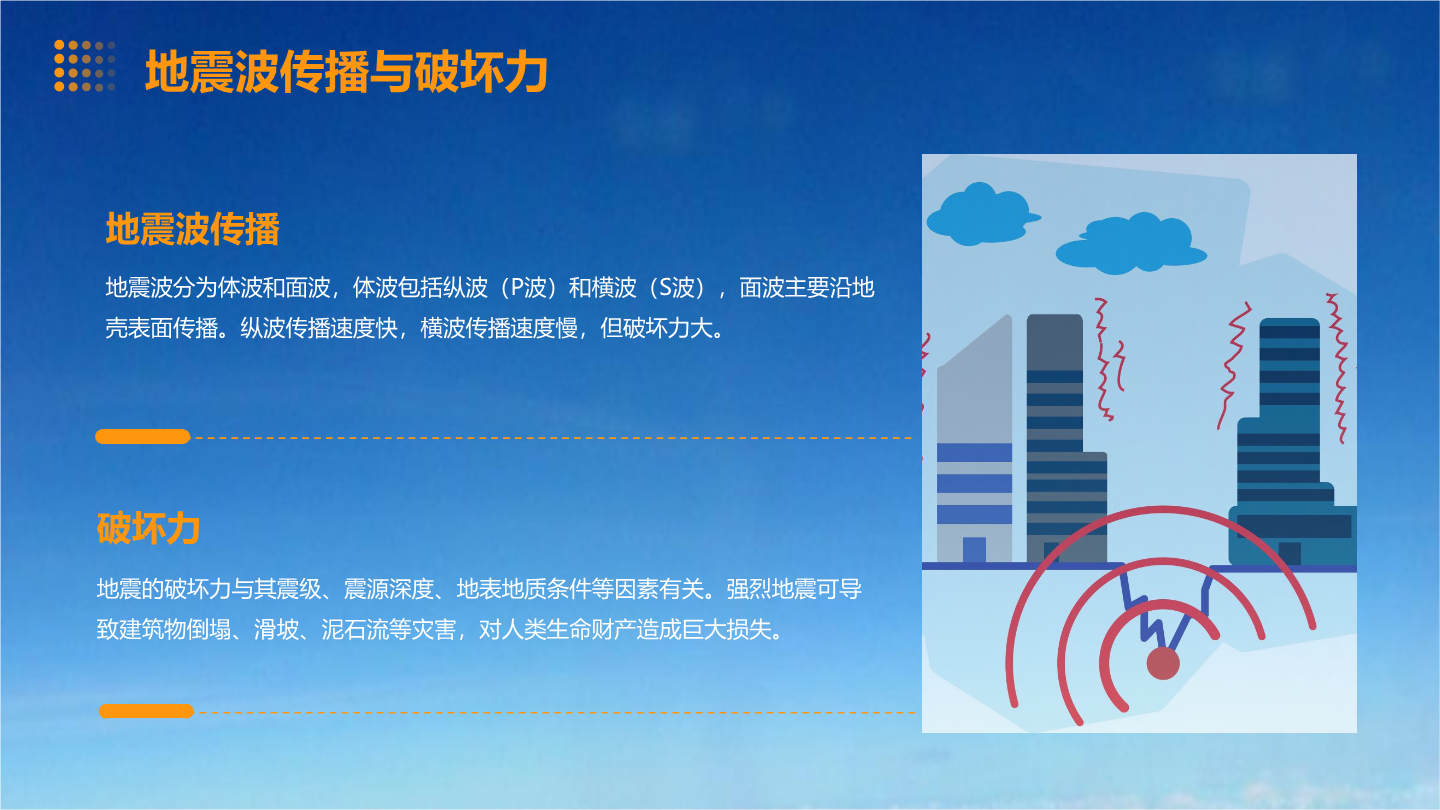 地震波传播与破坏力

地震波传播

地震波分为体波和面波，体波包括纵波（P波）和横波（S波），面波主要沿地壳表面传播。纵波传播速度快，横波传播速度慢，但破坏力大。

破坏力

地震的破坏力与其震级、震源深度、地表地质条件等因素有关。强烈地震可导致建筑物倒塌、滑坡、泥石流等灾害，对人类生命财产造成巨大损失。